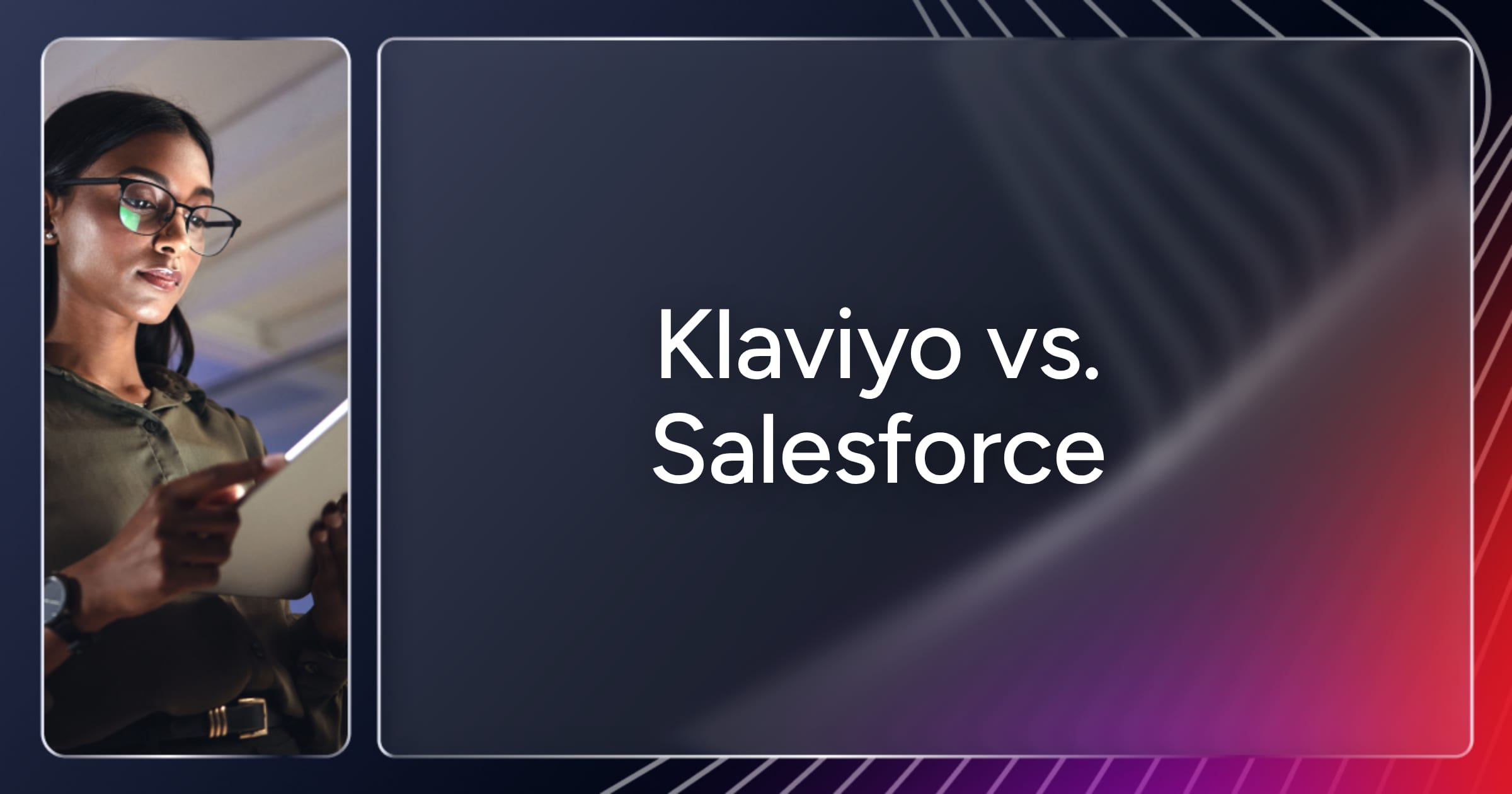 Klaviyo vs.
Salesforce